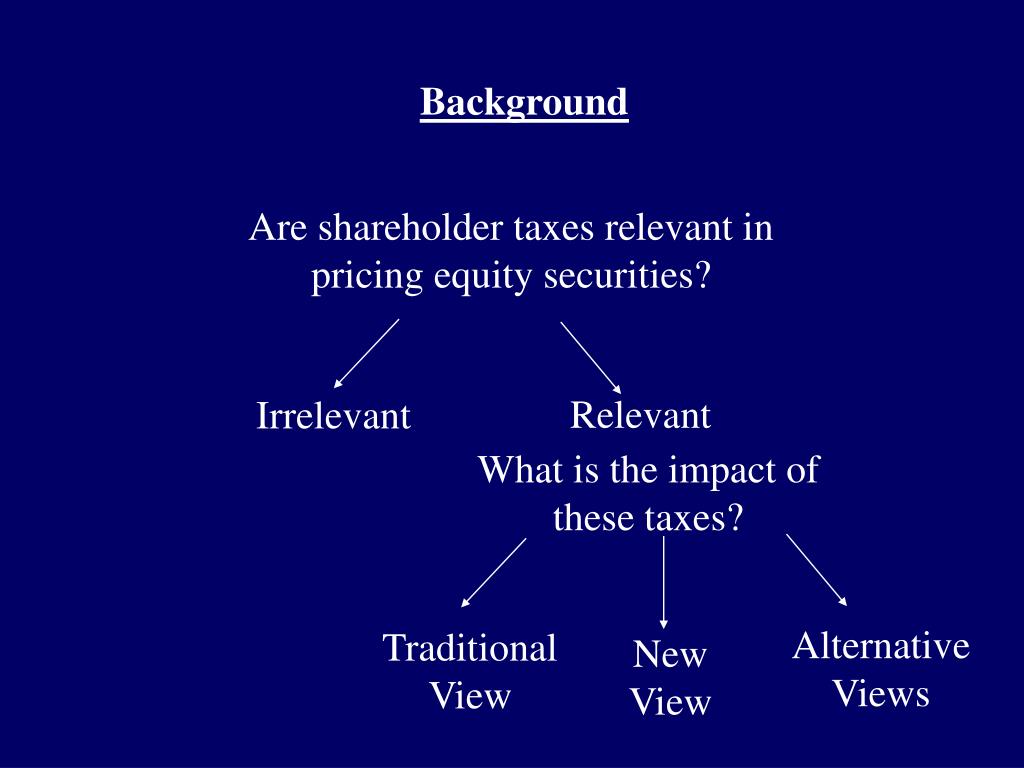 Background

Are shareholder taxes relevant in pricing equity securities?

Irrelevant

Relevant

What is the impact of these taxes?

Traditional View

New View

Alternative Views